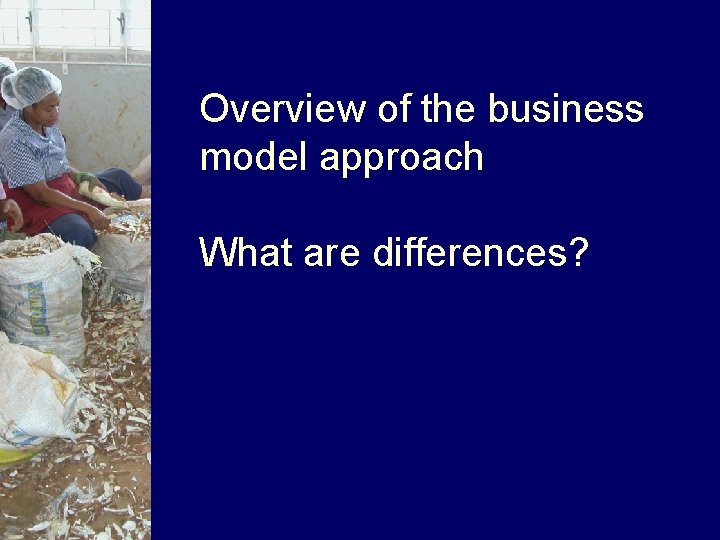 Overview of the business model approach

What are differences?